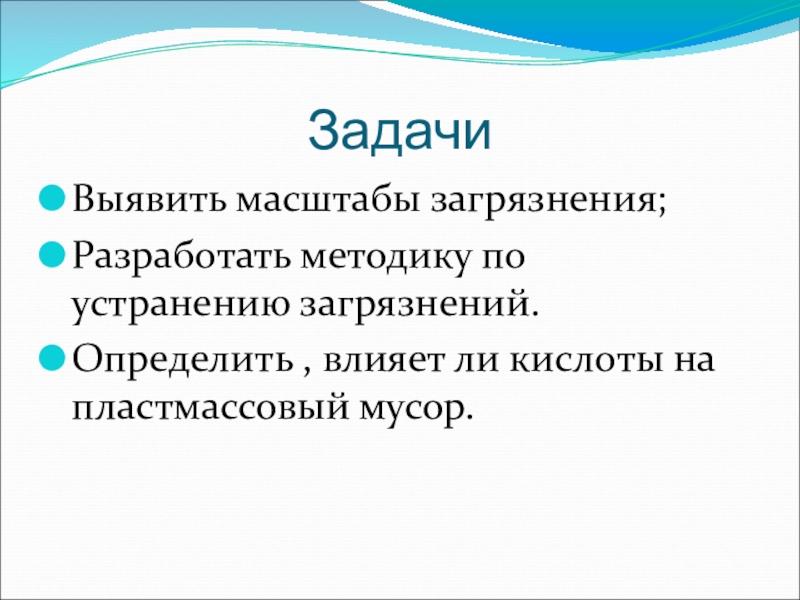 Задачи

Выявить масштабы загрязнения;

Разработать методику по устранению загрязнений.

Определить , влияет ли кислоты на пластмассовый мусор.